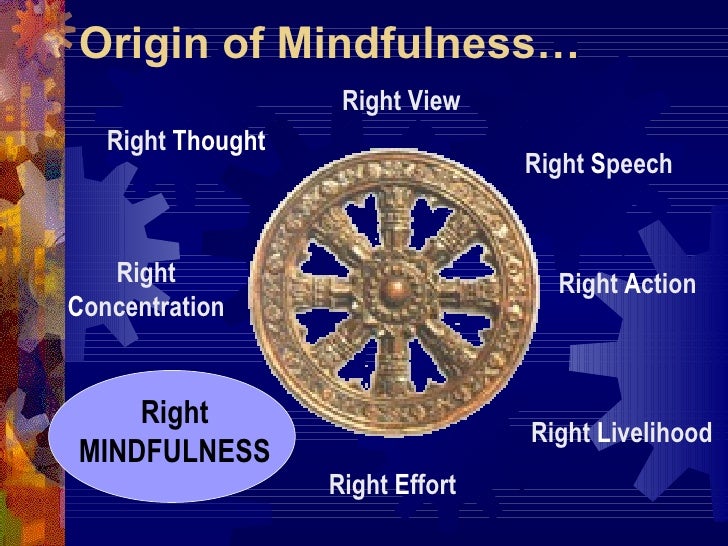 Origin of Mindfulness…

Right View

Right Thought

Right Speech

Right Concentration

Right Action

Right MINDFULNESS

Right Livelihood

Right Effort